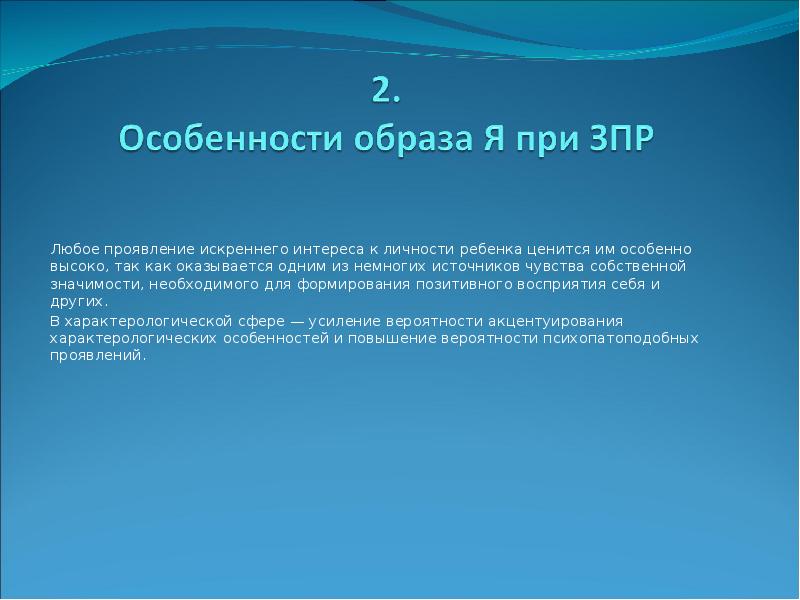 2.
Особенности образа Я при ЗПР

Любое проявление искреннего интереса к личности ребенка ценится им особенно высоко, так как оказывается одним из немногих источников чувства собственной значимости, необходимого для формирования позитивного восприятия себя и других.

В характерологической сфере — усиление вероятности акцентуирования характерологических особенностей и повышение вероятности психопатоподобных проявлений.